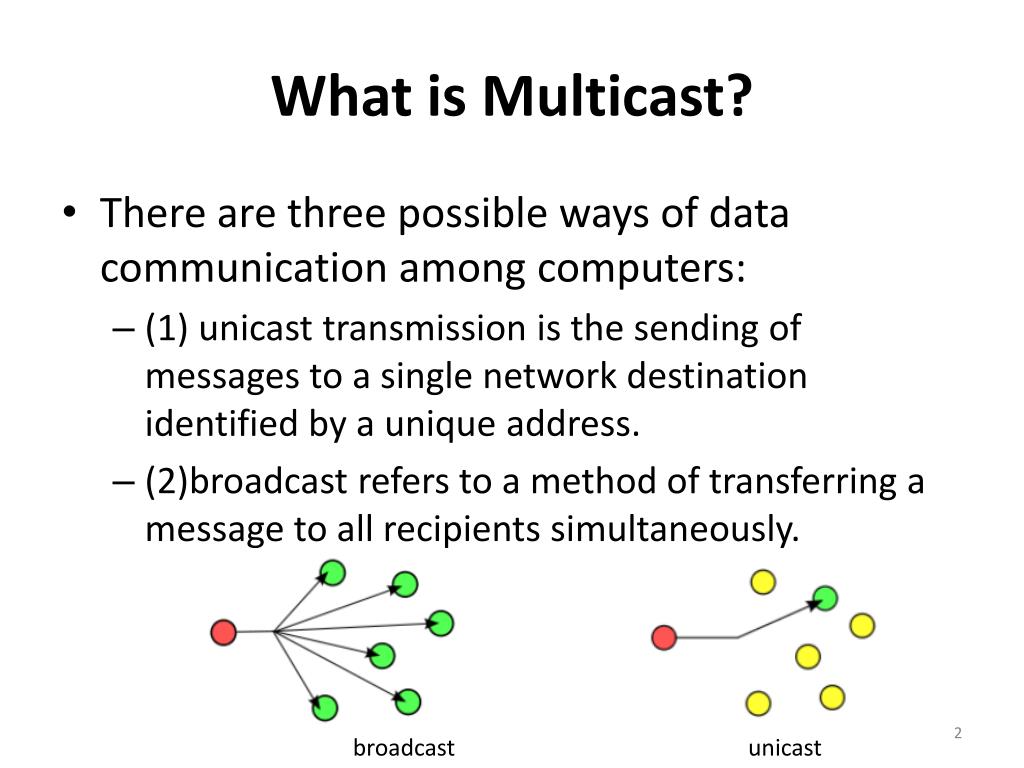 What is Multicast?

• There are three possible ways of data communication among computers:
– (1) unicast transmission is the sending of messages to a single network destination identified by a unique address.
– (2)broadcast refers to a method of transferring a message to all recipients simultaneously.

broadcast

unicast

2